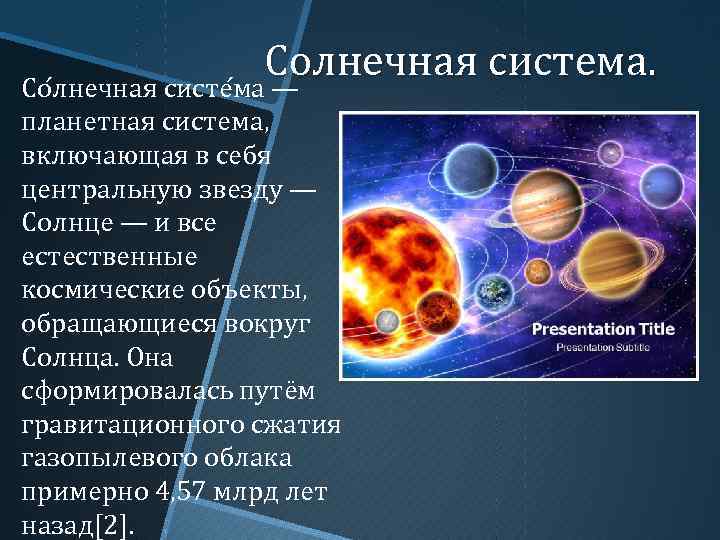 Солнечная система.

Со́лнечная систе́ма — планетная система, включающая в себя центральную звезду — Солнце — и все естественные космические объекты, обращающиеся вокруг Солнца. Она сформировалась путём гравитационного сжатия газопылевого облака примерно 4,57 млрд лет назад[2].

Presentation Title
Presentation Subtitle